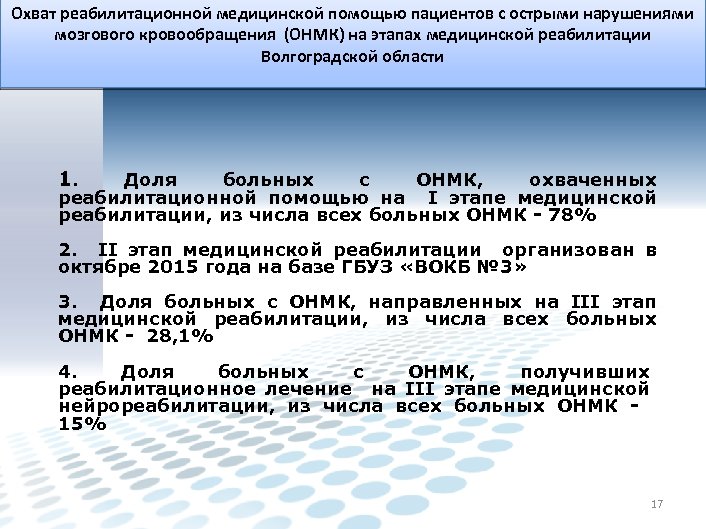 Охват реабилитационной медицинской помощью пациентов с острыми нарушениями мозгового кровообращения (ОНМК) на этапах медицинской реабилитации Волгоградской области

1. Доля больных с ОНМК, охваченных реабилитационной помощью на I этапе медицинской реабилитации, из числа всех больных ОНМК - 78%

2. II этап медицинской реабилитации организован в октябре 2015 года на базе ГБУЗ «ВОКБ №3»

3. Доля больных с ОНМК, направленных на III этап медицинской реабилитации, из числа всех больных ОНМК - 28,1%

4. Доля больных с ОНМК, получивших реабилитационное лечение на III этапе медицинской нейрореабилитации, из числа всех больных ОНМК - 15%

17